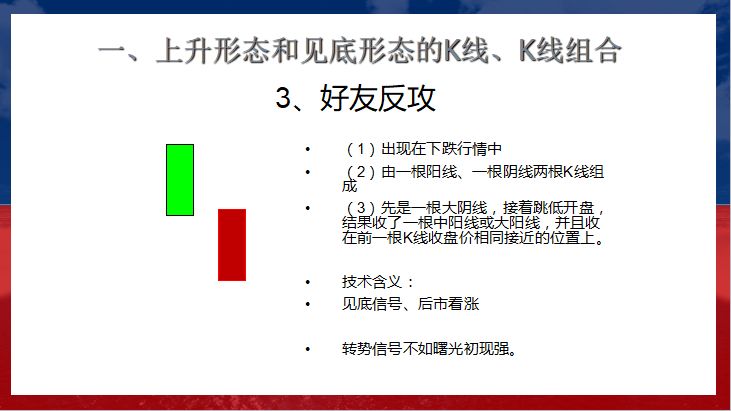 一、上升形态和见底形态的K线、K线组合

3、好友反攻

• （1）出现在下跌行情中

• （2）由一根阳线、一根阴线两根K线组成

• （3）先是一根大阴线，接着跳低开盘，结果收了一根中阳线或大阳线，并且收在前一根K线收盘价相同接近的位置上。

• 技术含义：

• 见底信号、后市看涨

• 转势信号不如曙光初现强。